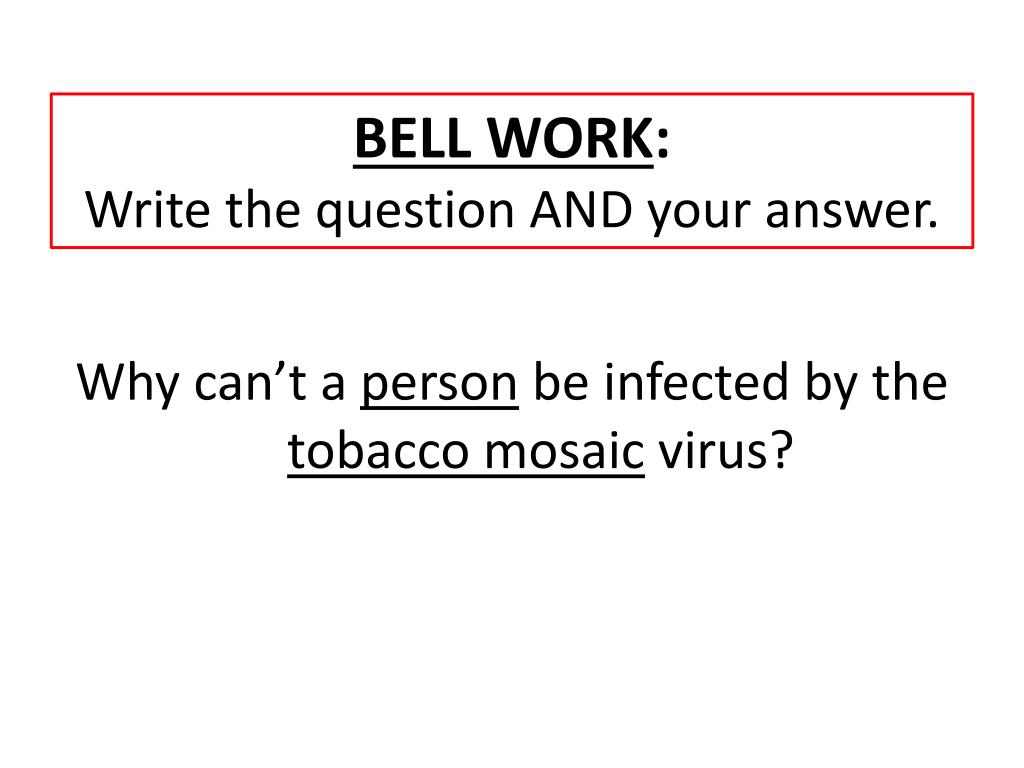 BELL WORK:
Write the question AND your answer.

Why can’t a person be infected by the tobacco mosaic virus?